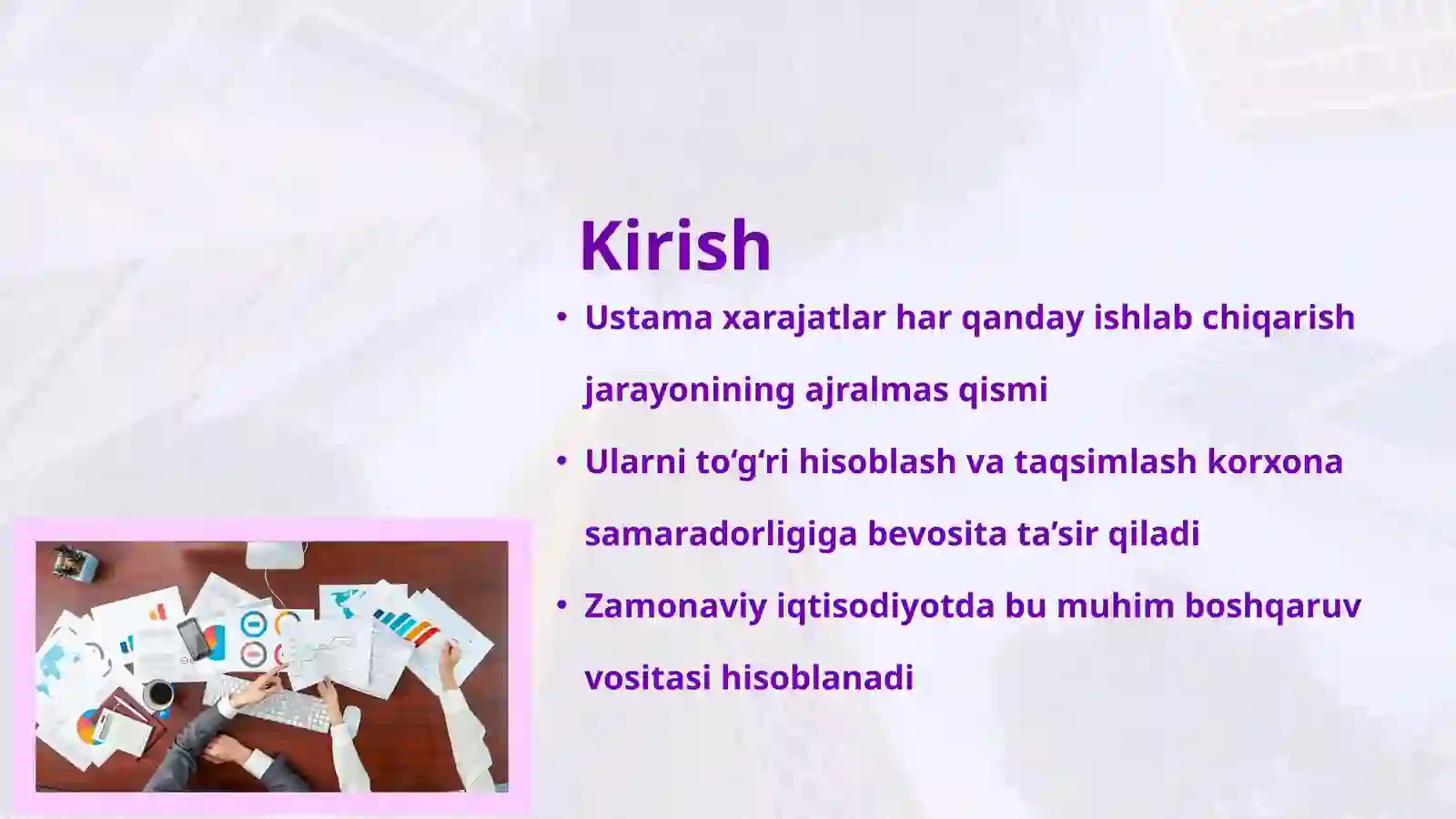 Kirish

• Ustama xarajatlar har qanday ishlab chiqarish jarayonining ajralmas qismi
• Ularni to‘g‘ri hisoblash va taqsimlash korxona samaradorligiga bevosita ta’sir qiladi
• Zamonaviy iqtisodiyotda bu muhim boshqaruv vositasi hisoblanadi